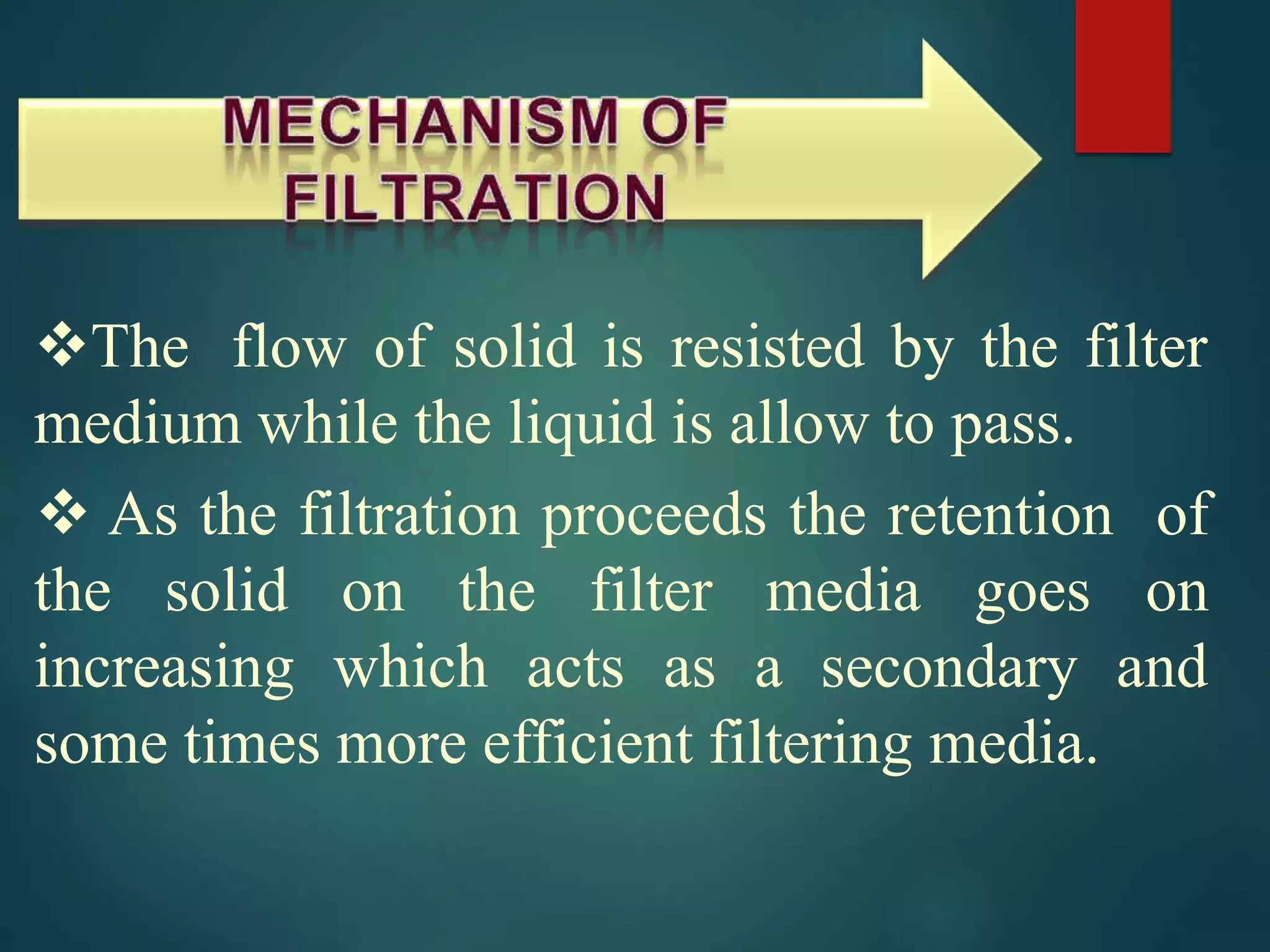 MECHANISM OF FILTRATION

❖The flow of solid is resisted by the filter medium while the liquid is allow to pass.

❖ As the filtration proceeds the retention of the solid on the filter media goes on increasing which acts as a secondary and some times more efficient filtering media.